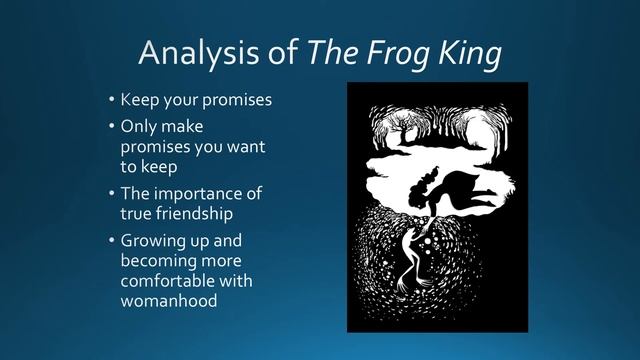 Analysis of The Frog King

• Keep your promises
• Only make promises you want to keep
• The importance of true friendship
• Growing up and becoming more comfortable with womanhood